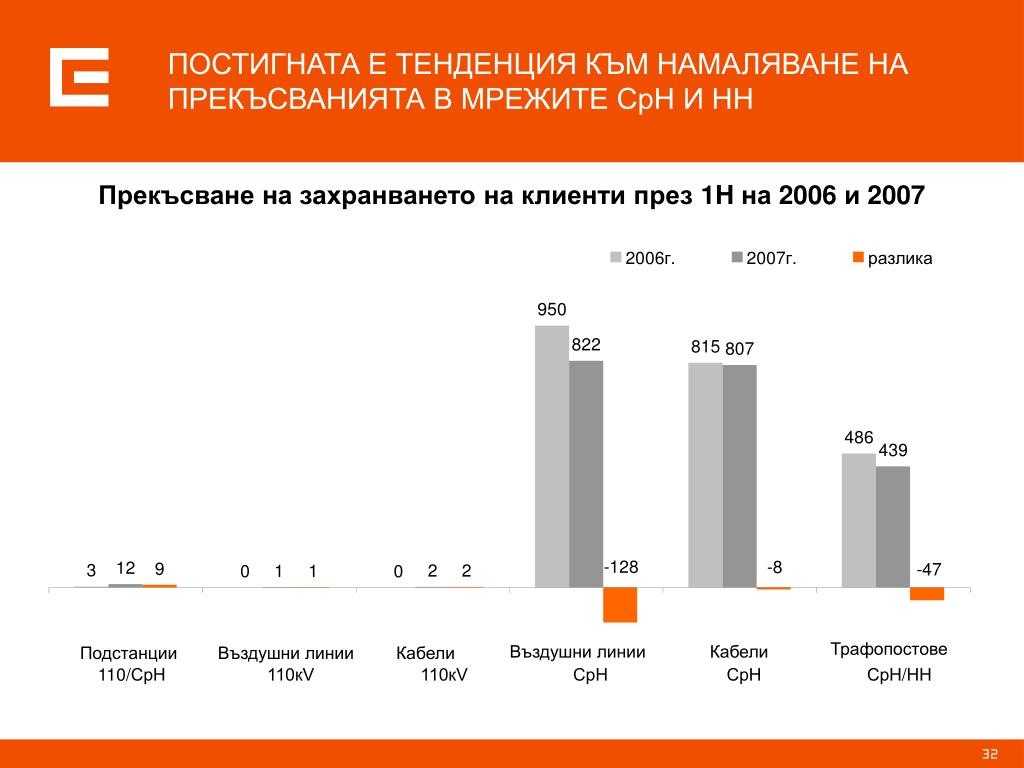 ПОСТИГНАТА Е ТЕНДЕНЦИЯ КЪМ НАМАЛЯВАНЕ НА ПРЕКЪСВАНИЯТА В МРЕЖИТЕ СрН И НН

Прекъсване на захранването на клиенти през 1Н на 2006 и 2007

2006г.
2007г.
разлика

3 12 9
0 1 1
0 2 2
950 822 -128
815 807 -8
486 439 -47

Подстанции 110/СрН
Въздушни линии 110кV
Кабели 110кV
Въздушни линии СрН
Кабели СрН
Трафопостове СрН/НН

32